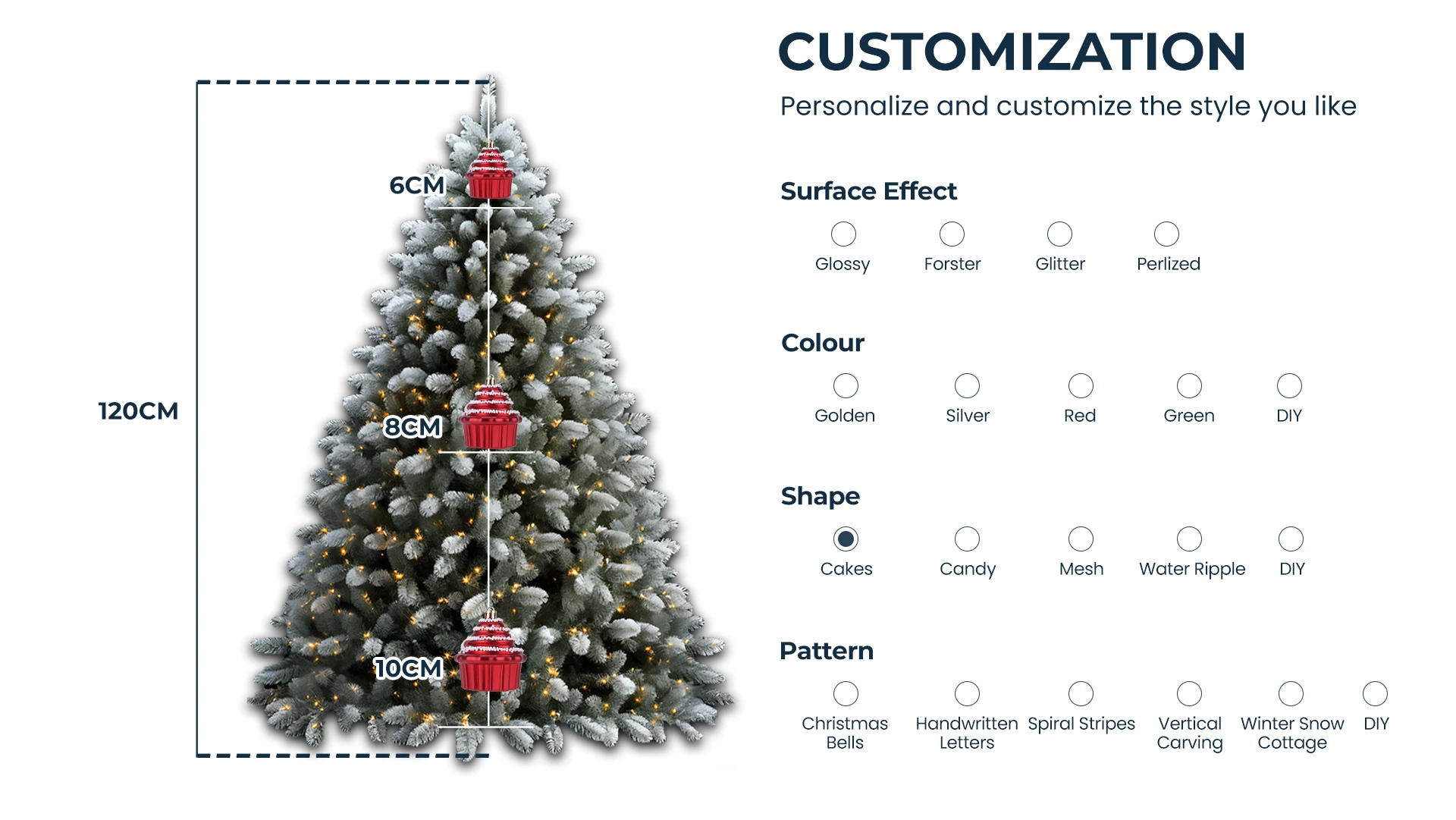 120CM

6CM

8CM

10CM

CUSTOMIZATION

Personalize and customize the style you like

Surface Effect

Glossy Forster Glitter Perlized

Colour

Golden Silver Red Green DIY

Shape

Cakes Candy Mesh Water Ripple DIY

Pattern

Christmas Bells Handwritten Letters Spiral Stripes Vertical Carving Winter Snow Cottage DIY